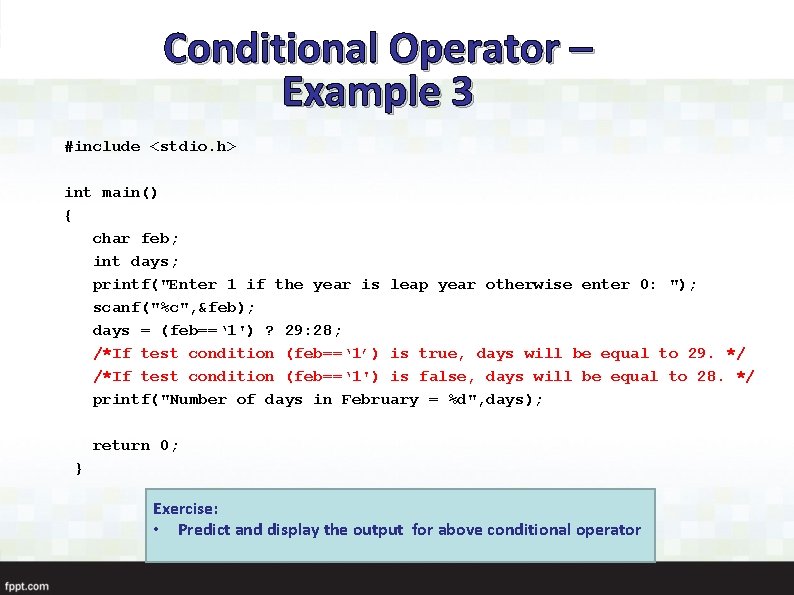 Conditional Operator – Example 3

#include <stdio.h>

int main()
{
char feb;
int days;
printf("Enter 1 if the year is leap year otherwise enter 0: ");
scanf("%c",&feb);
days = (feb=='1') ? 29:28;
/*If test condition (feb=='1') is true, days will be equal to 29. */
/*If test condition (feb=='1') is false, days will be equal to 28. */
printf("Number of days in February = %d",days);

return 0;
}

Exercise:
• Predict and display the output for above conditional operator

fppt.com